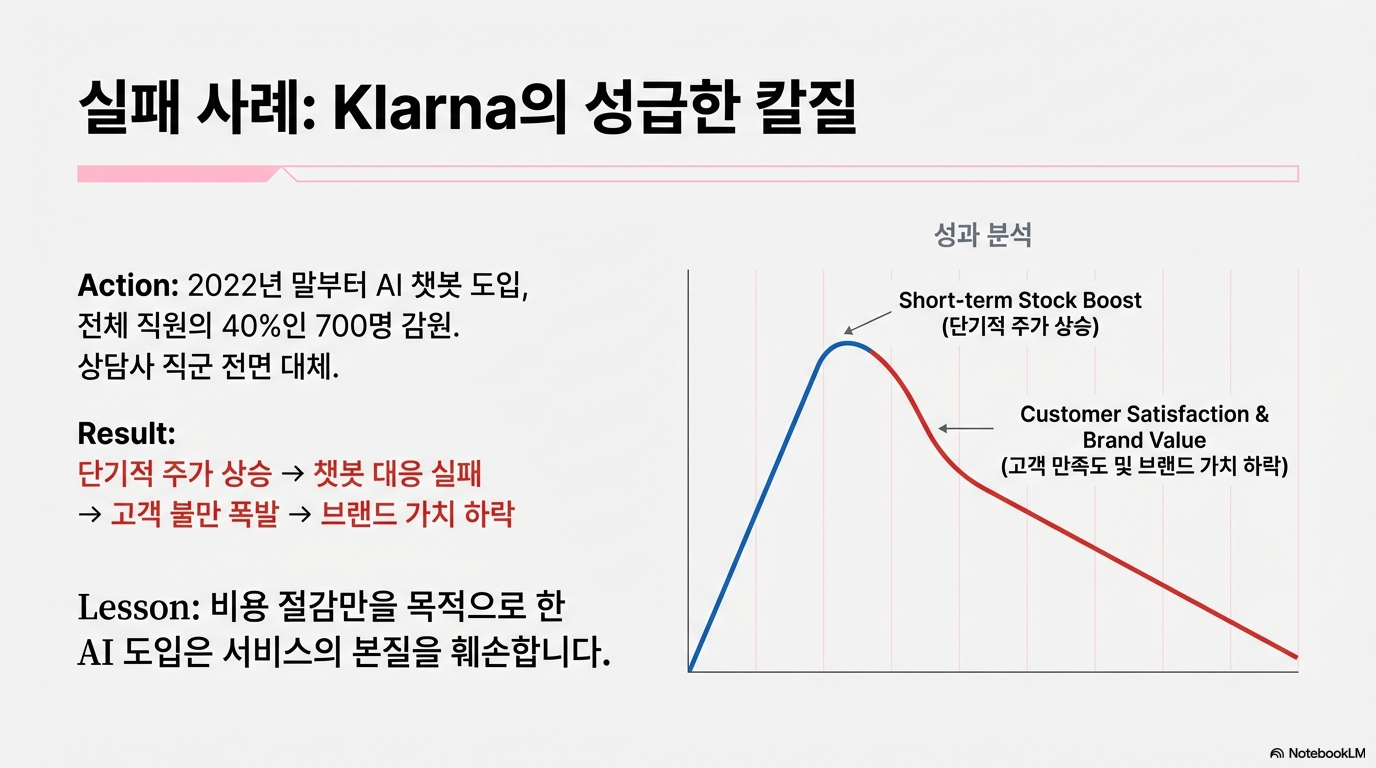 실패 사례: Klarna의 성급한 칼질

Action: 2022년 말부터 AI 챗봇 도입, 전체 직원의 40%인 700명 감원. 상담사 직군 전면 대체.

Result:
단기적 주가 상승 → 챗봇 대응 실패 → 고객 불만 폭발 → 브랜드 가치 하락

Lesson: 비용 절감만을 목적으로 한 AI 도입은 서비스의 본질을 훼손합니다.

성과 분석

Short-term Stock Boost
(단기적 주가 상승)

Customer Satisfaction & Brand Value
(고객 만족도 및 브랜드 가치 하락)

NotebookLM